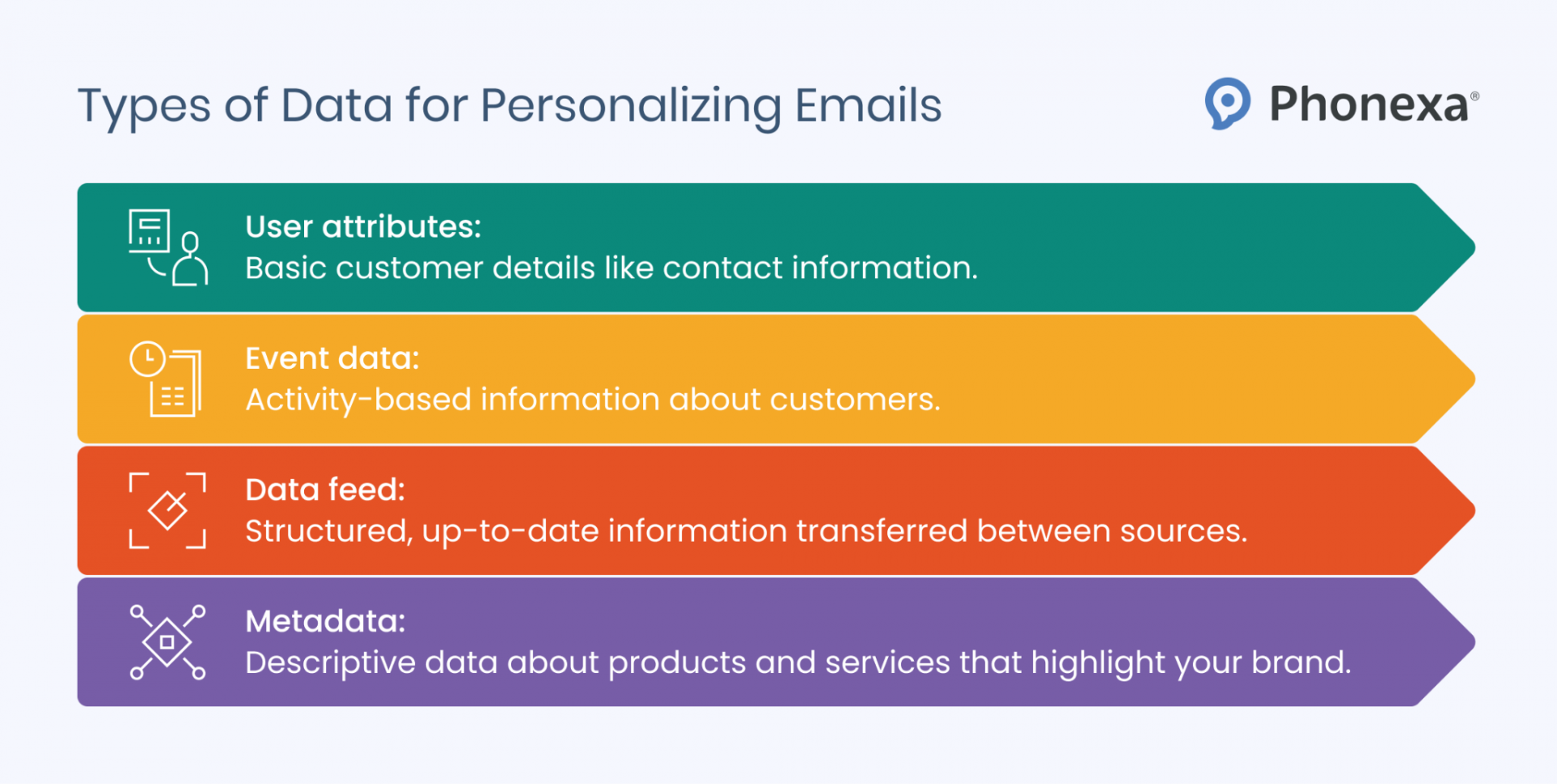 Types of Data for Personalizing Emails

Phonexa®

User attributes:
Basic customer details like contact information.

Event data:
Activity-based information about customers.

Data feed:
Structured, up-to-date information transferred between sources.

Metadata:
Descriptive data about products and services that highlight your brand.